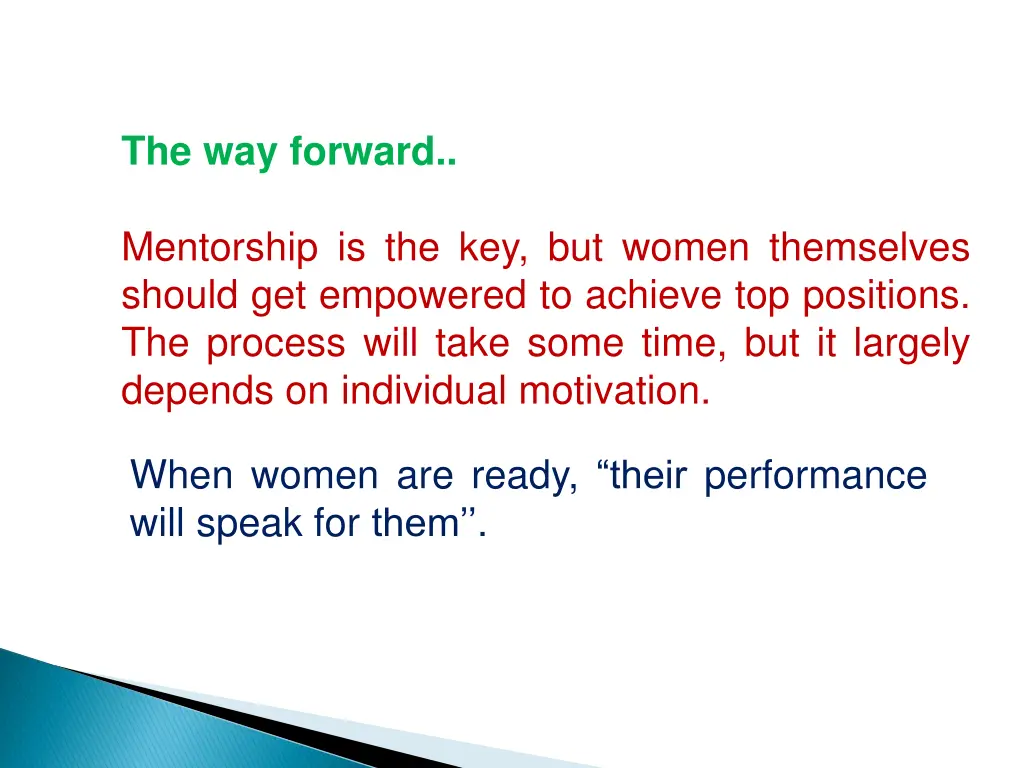 The way forward..

Mentorship is the key, but women themselves should get empowered to achieve top positions. The process will take some time, but it largely depends on individual motivation.

When women are ready, “their performance will speak for them’’.